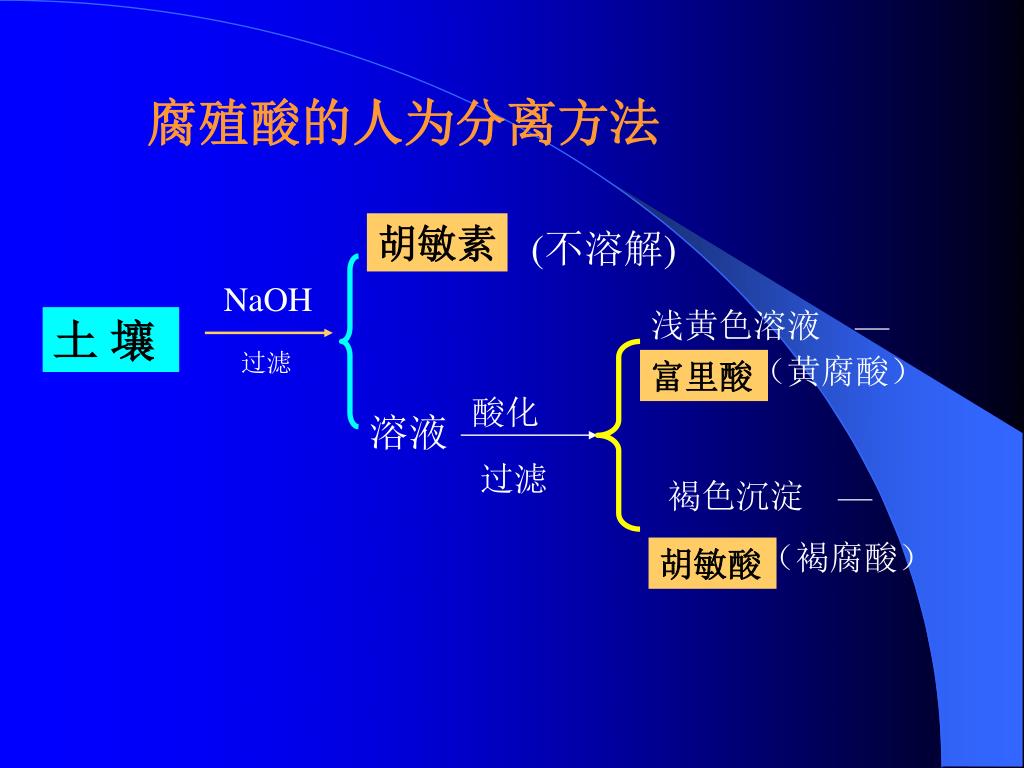 腐殖酸的人为分离方法

土 壤

NaOH

过滤

胡敏素 (不溶解)

溶液

酸化

过滤

浅黄色溶液 —

富里酸（黄腐酸）

褐色沉淀 —

胡敏酸（褐腐酸）